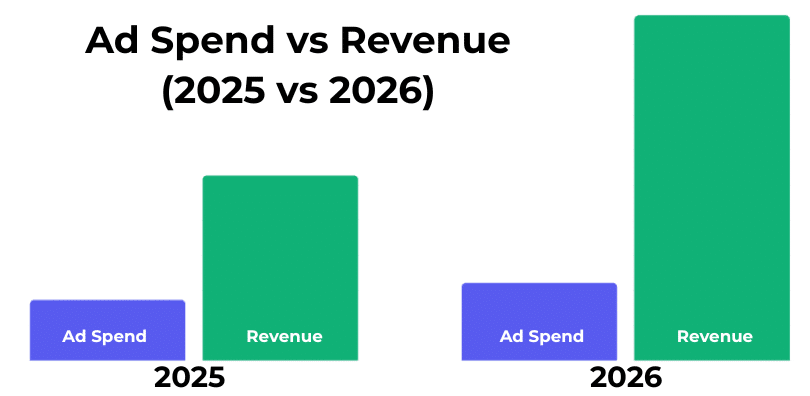 Ad Spend vs Revenue
(2025 vs 2026)

Ad Spend
Revenue
2025

Ad Spend
Revenue
2026